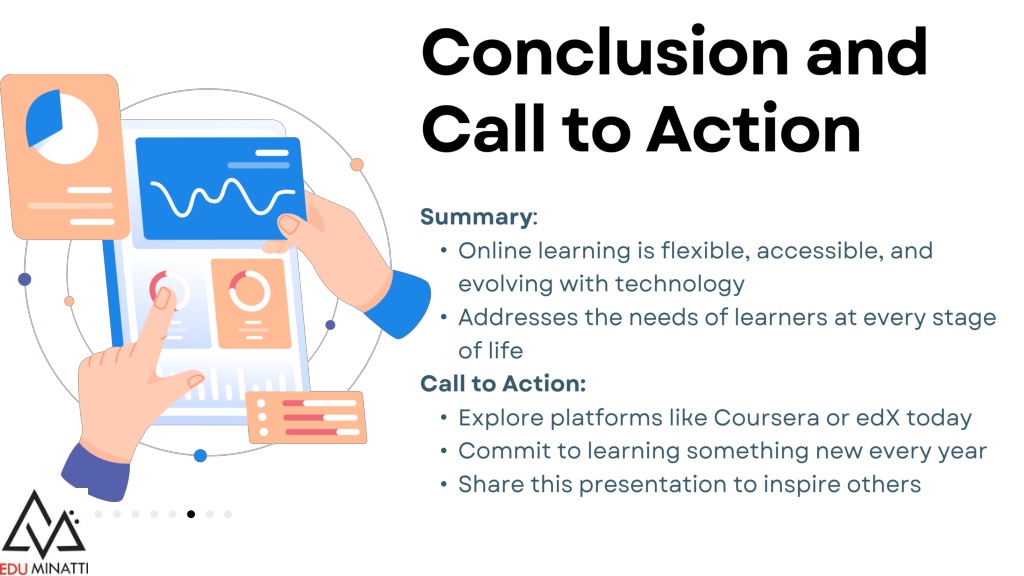 Conclusion and Call to Action

Summary:
• Online learning is flexible, accessible, and evolving with technology
• Addresses the needs of learners at every stage of life

Call to Action:
• Explore platforms like Coursera or edX today
• Commit to learning something new every year
• Share this presentation to inspire others

EDU MINATTI